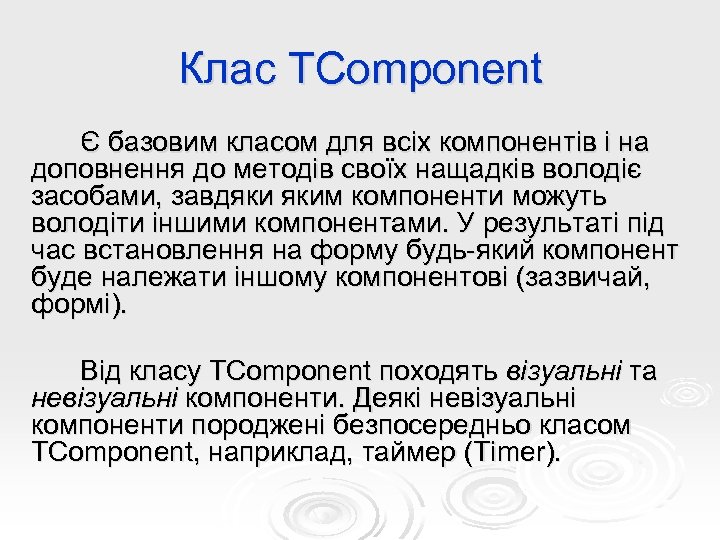 Клас TComponent

Є базовим класом для всіх компонентів і на доповнення до методів своїх нащадків володіє засобами, завдяки яким компоненти можуть володіти іншими компонентами. У результаті під час встановлення на форму будь-який компонент буде належати іншому компонентові (зазвичай, формі).

Від класу TComponent походять візуальні та невізуальні компоненти. Деякі невізуальні компоненти породжені безпосередньо класом TComponent, наприклад, таймер (Timer).